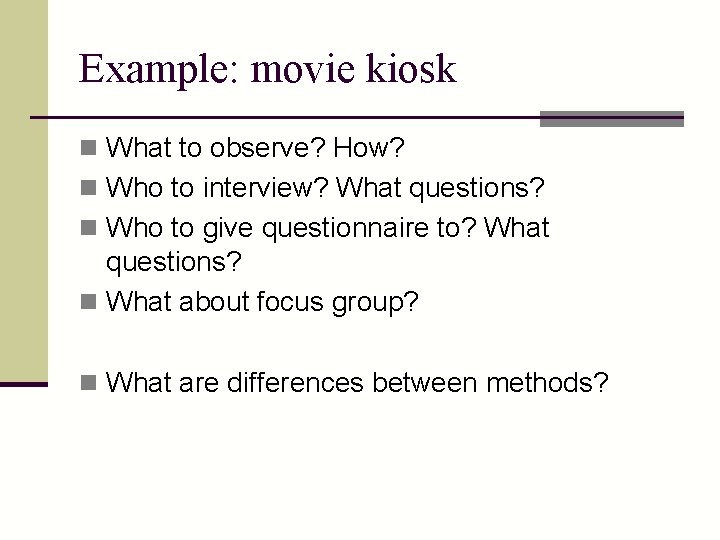 Example: movie kiosk

- What to observe? How?
- Who to interview? What questions?
- Who to give questionnaire to? What questions?
- What about focus group?

- What are differences between methods?